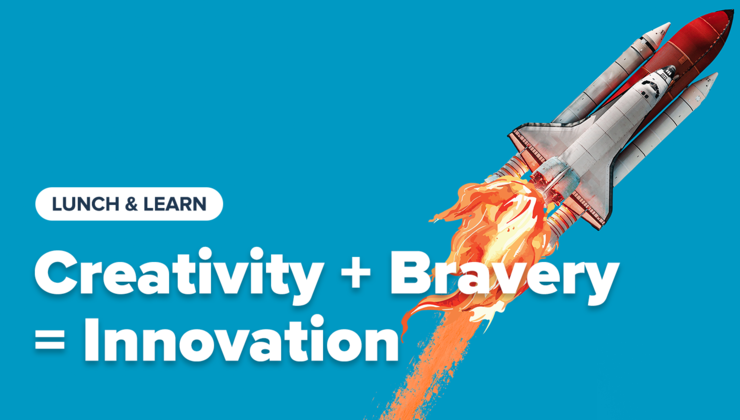 LUNCH & LEARN

Creativity + Bravery = Innovation